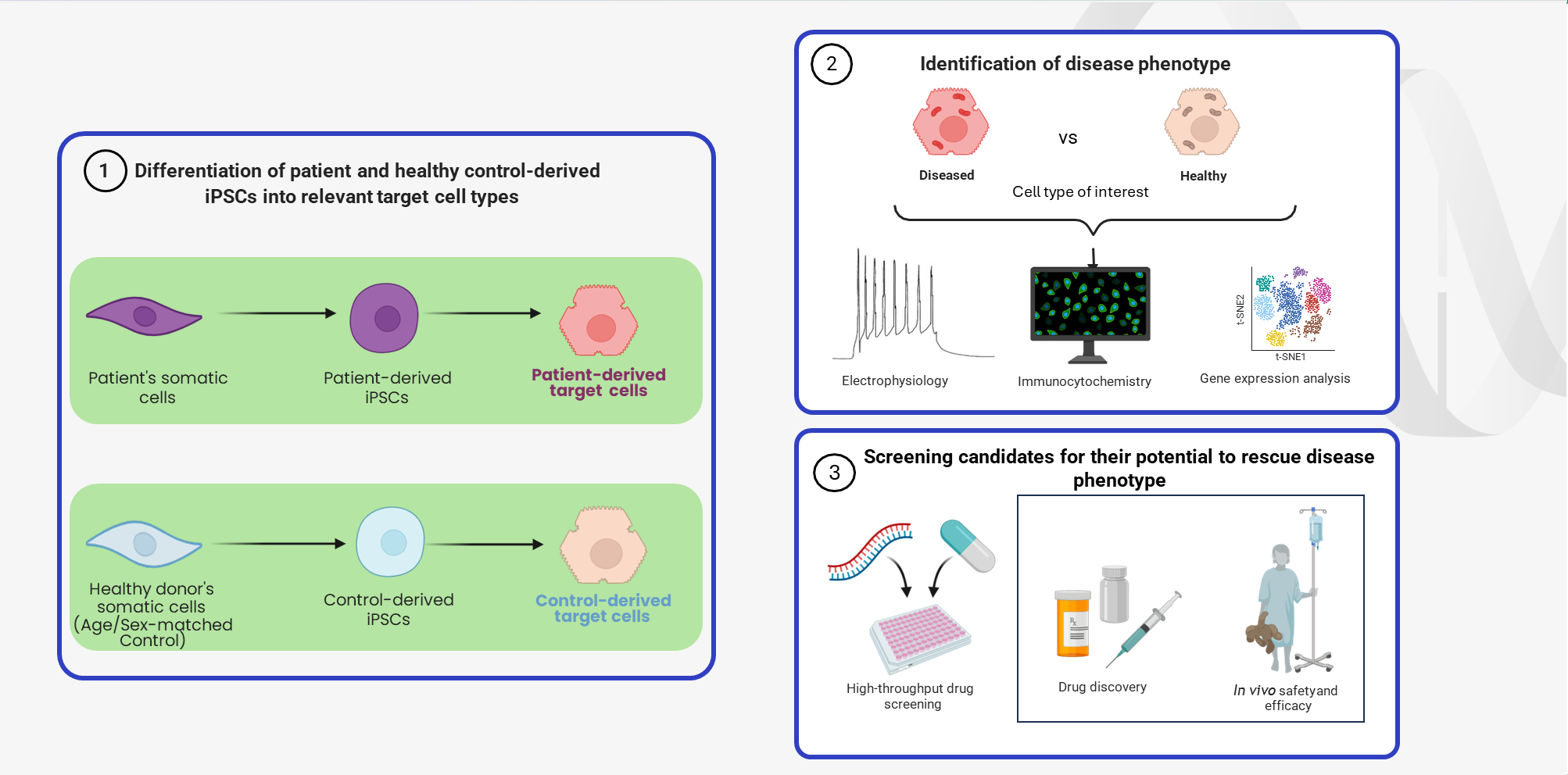 1 Differentiation of patient and healthy control-derived iPSCs into relevant target cell types

Patient's somatic cells

Patient-derived iPSCs

Patient-derived target cells

Healthy donor's somatic cells (Age/Sex-matched Control)

Control-derived iPSCs

Control-derived target cells

2 Identification of disease phenotype

Diseased

vs

Healthy

Cell type of interest

Electrophysiology

Immunocytochemistry

t-SNE2

t-SNE1

Gene expression analysis

3 Screening candidates for their potential to rescue disease phenotype

High-throughput drug screening

Drug discovery

In vivo safetyand efficacy